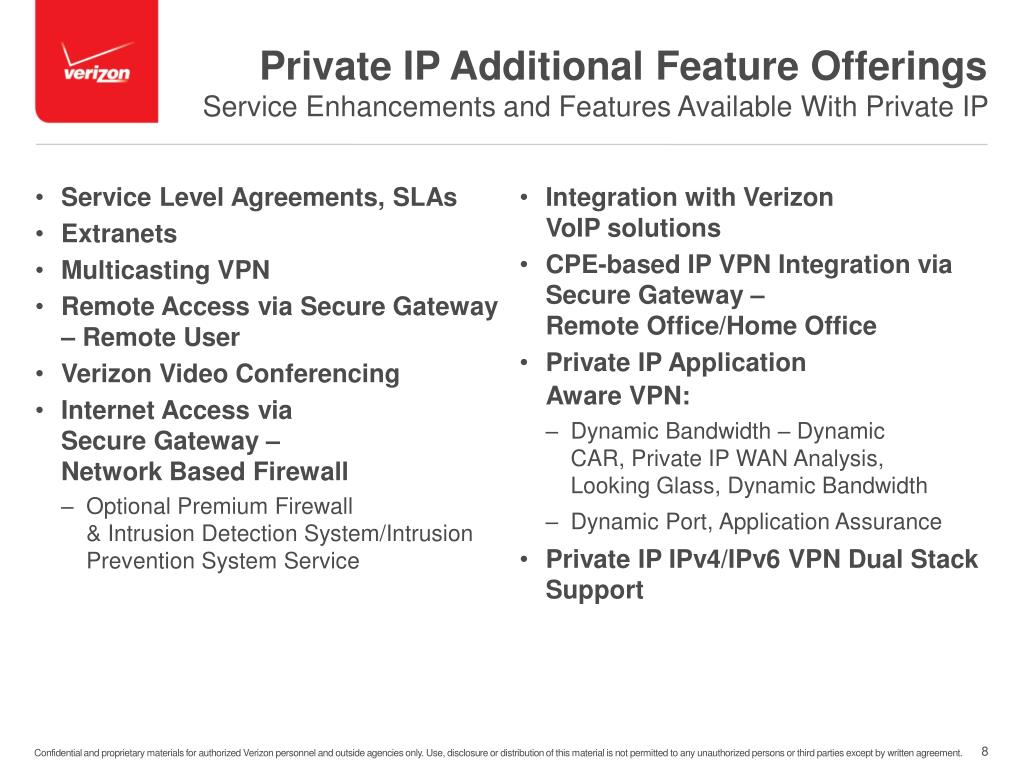 verizon

Private IP Additional Feature Offerings
Service Enhancements and Features Available With Private IP

• Service Level Agreements, SLAs
• Extranets
• Multicasting VPN
• Remote Access via Secure Gateway – Remote User
• Verizon Video Conferencing
• Internet Access via Secure Gateway – Network Based Firewall
– Optional Premium Firewall & Intrusion Detection System/Intrusion Prevention System Service

• Integration with Verizon VoIP solutions
• CPE-based IP VPN Integration via Secure Gateway – Remote Office/Home Office
• Private IP Application Aware VPN:
– Dynamic Bandwidth – Dynamic CAR, Private IP WAN Analysis, Looking Glass, Dynamic Bandwidth
– Dynamic Port, Application Assurance
• Private IP IPv4/IPv6 VPN Dual Stack Support

Confidential and proprietary materials for authorized Verizon personnel and outside agencies only. Use, disclosure or distribution of this material is not permitted to any unauthorized persons or third parties except by written agreement.

8